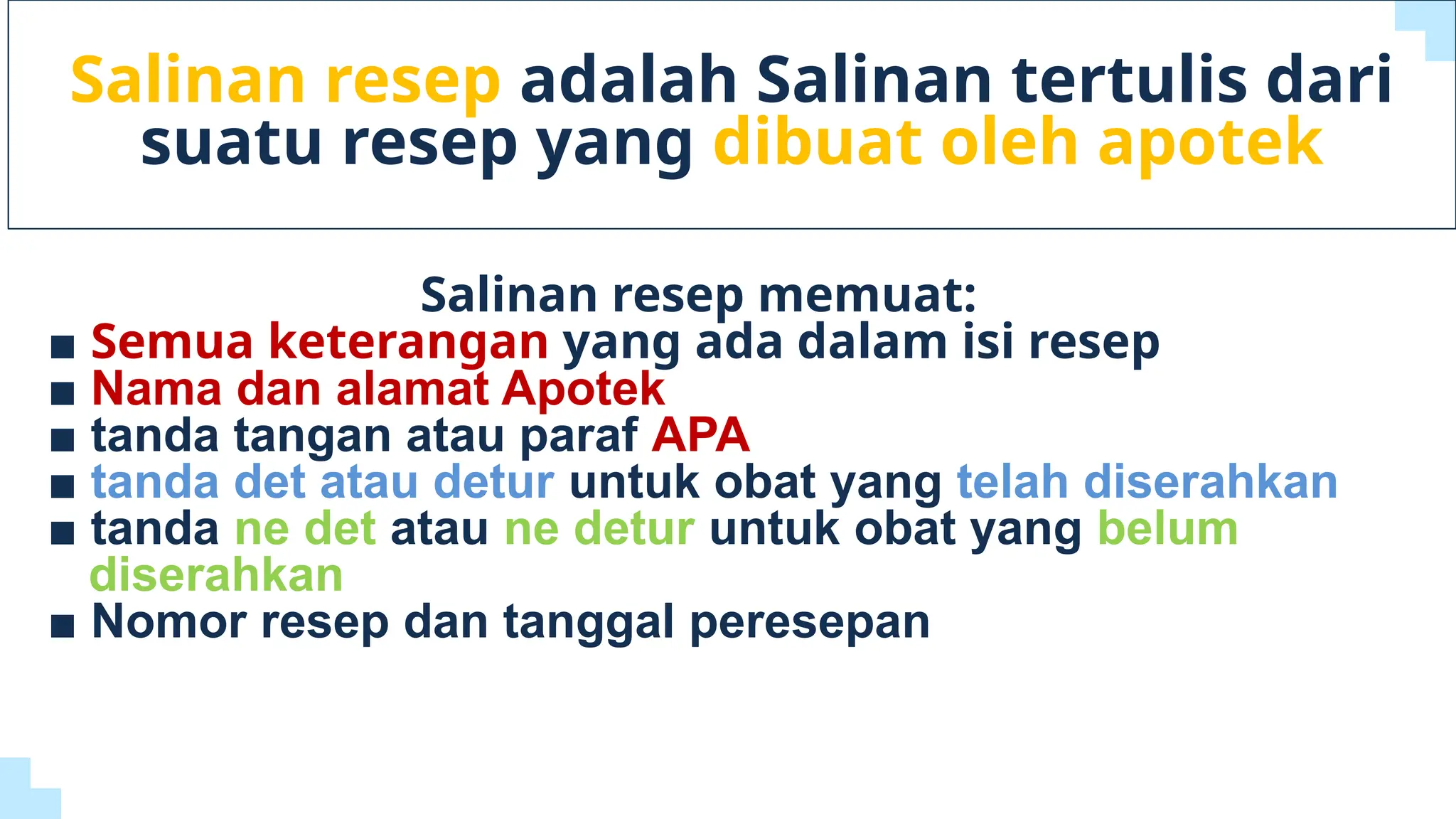 Salinan resep adalah Salinan tertulis dari suatu resep yang dibuat oleh apotek

Salinan resep memuat:

■ Semua keterangan yang ada dalam isi resep
■ Nama dan alamat Apotek
■ tanda tangan atau paraf APA
■ tanda det atau detur untuk obat yang telah diserahkan
■ tanda ne det atau ne detur untuk obat yang belum diserahkan
■ Nomor resep dan tanggal peresepan